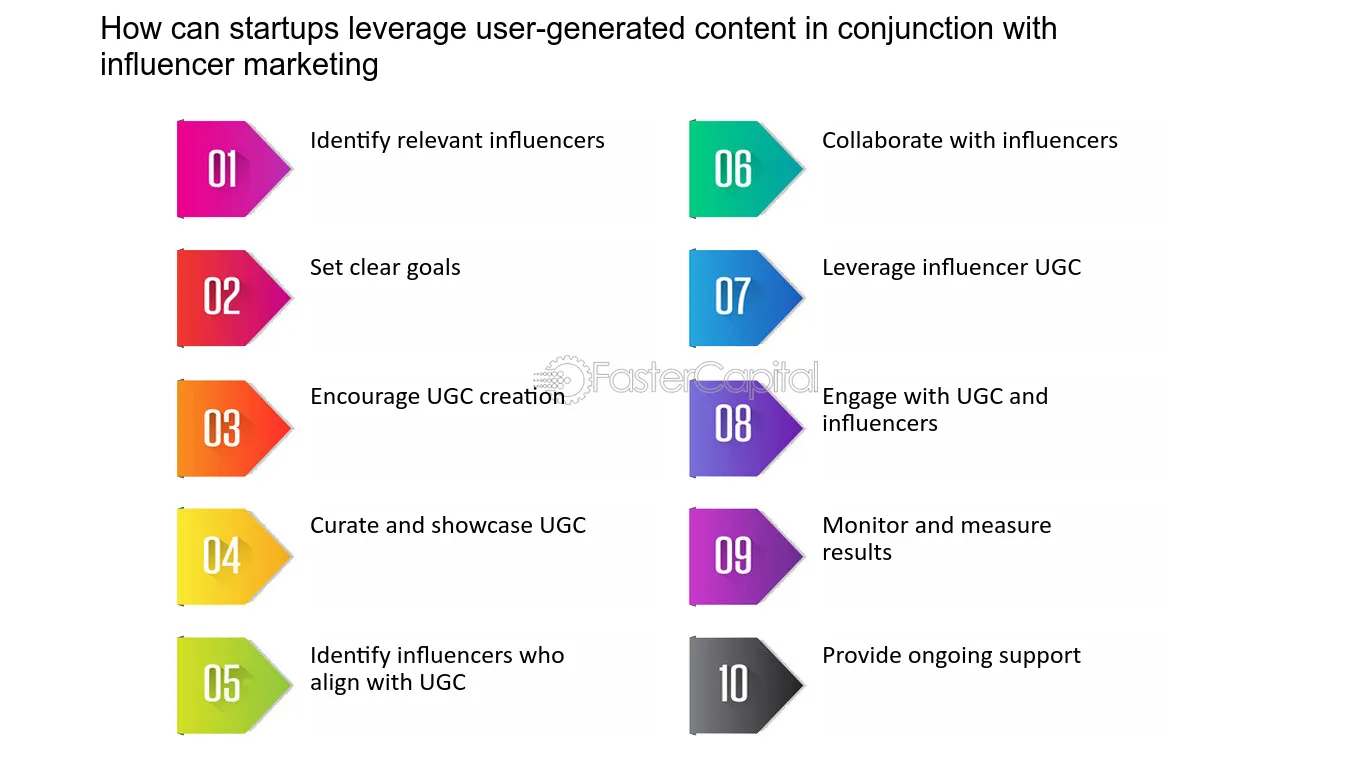 How can startups leverage user-generated content in conjunction with influencer marketing

01
Identify relevant influencers

02
Set clear goals

03
Encourage UGC creation

04
Curate and showcase UGC

05
Identify influencers who align with UGC

06
Collaborate with influencers

07
Leverage influencer UGC

08
Engage with UGC and influencers

09
Monitor and measure results

10
Provide ongoing support

FasterCapital